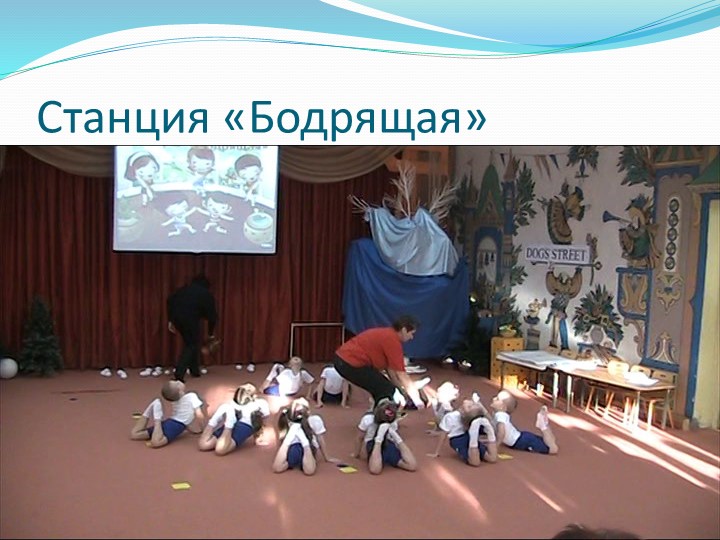 Станция «Бодрящая»

DOG'S STREET